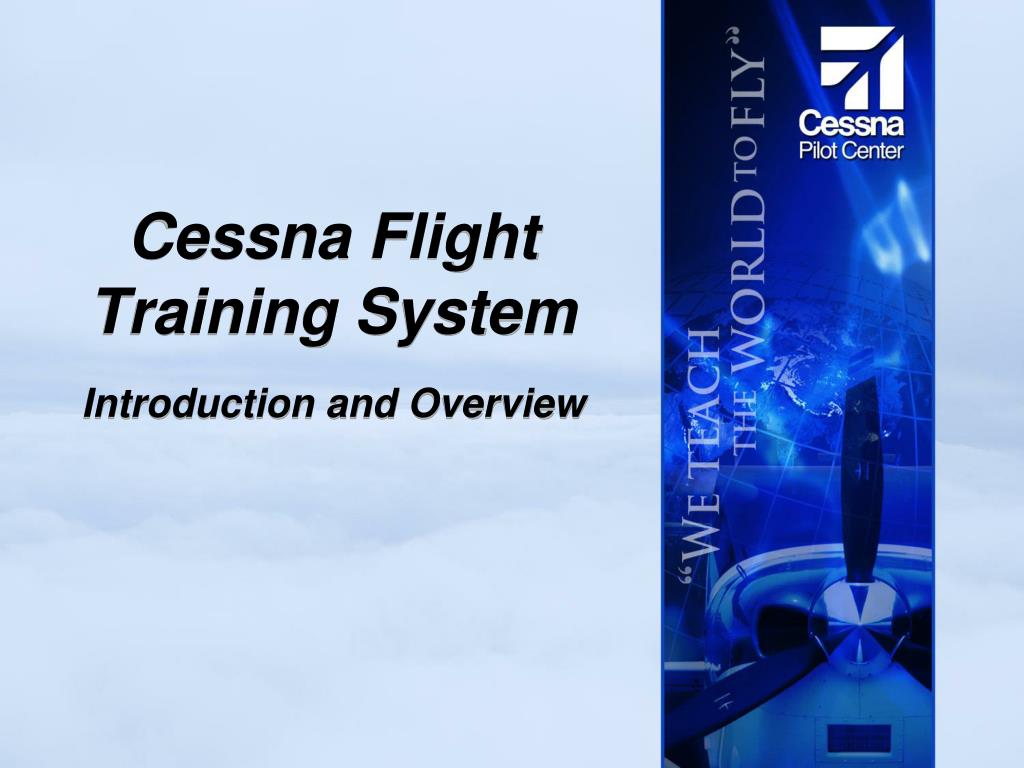 Cessna Flight Training System

Introduction and Overview

"WE TEACH THE WORLD TO FLY"

Cessna
Pilot Center